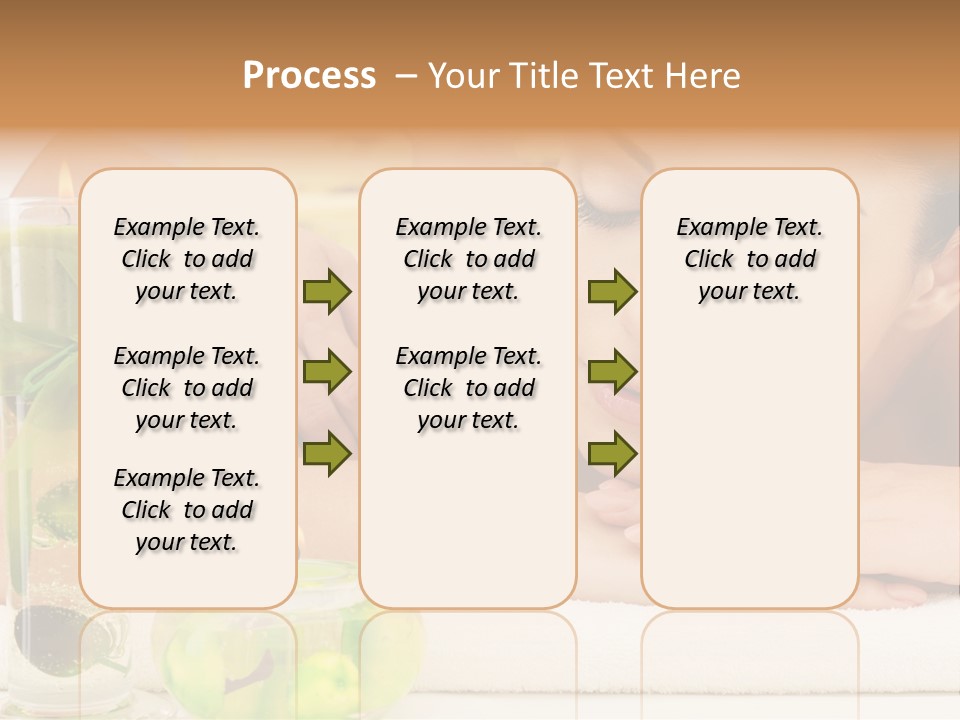 Process – Your Title Text Here

Example Text. Click to add your text.

Example Text. Click to add your text.

Example Text. Click to add your text.

Example Text. Click to add your text.

Example Text. Click to add your text.

Example Text. Click to add your text.